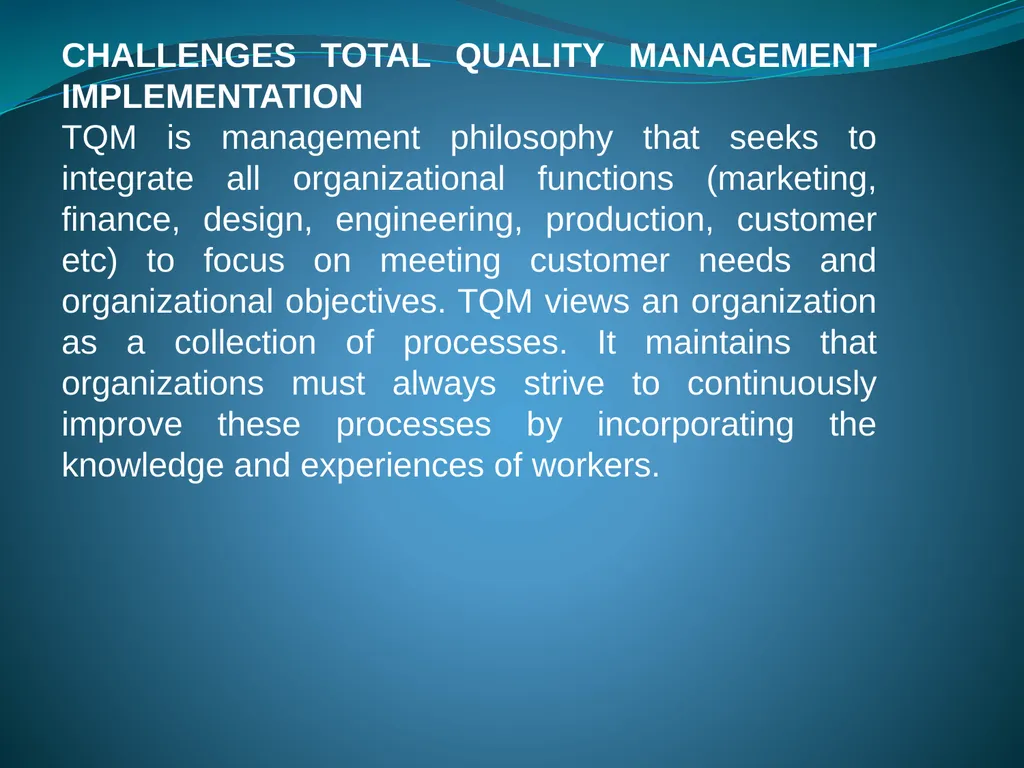 CHALLENGES TOTAL QUALITY MANAGEMENT IMPLEMENTATION
TQM is management philosophy that seeks to integrate all organizational functions (marketing, finance, design, engineering, production, customer etc) to focus on meeting customer needs and organizational objectives. TQM views an organization as a collection of processes. It maintains that organizations must always strive to continuously improve these processes by incorporating the knowledge and experiences of workers.